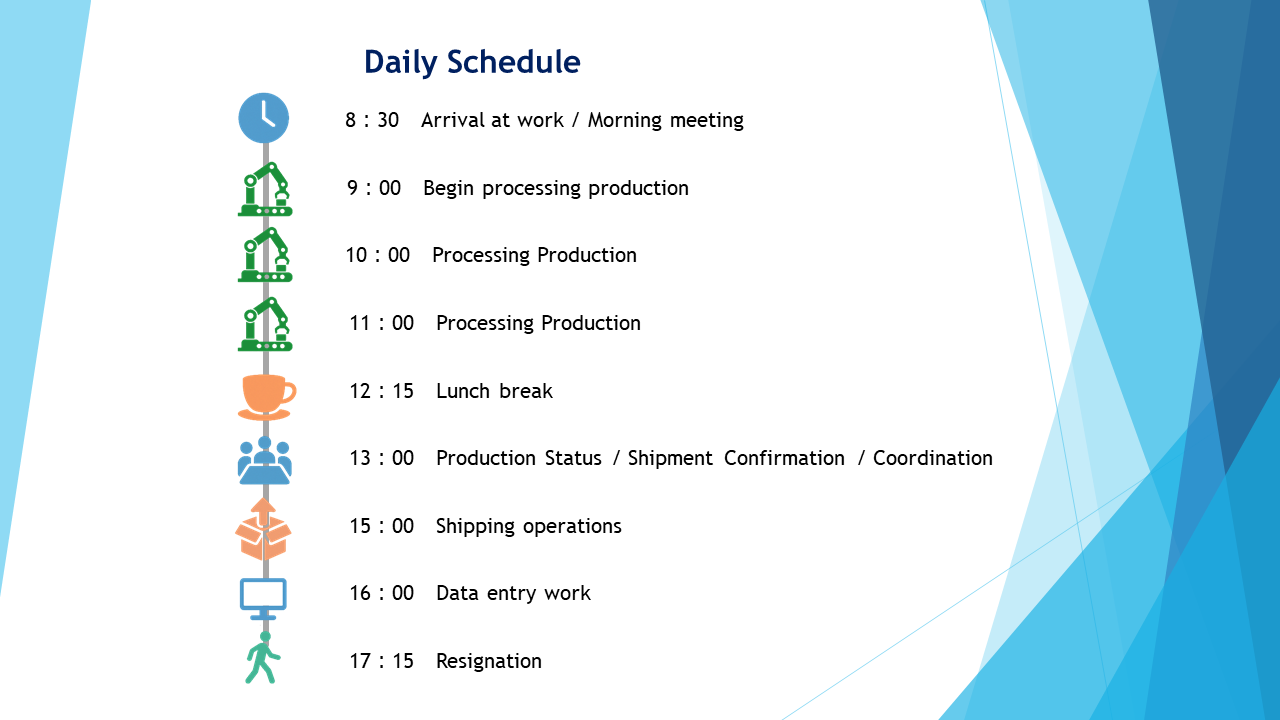 Daily Schedule

8 : 30 Arrival at work / Morning meeting

9 : 00 Begin processing production

10 : 00 Processing Production

11 : 00 Processing Production

12 : 15 Lunch break

13 : 00 Production Status / Shipment Confirmation / Coordination

15 : 00 Shipping operations

16 : 00 Data entry work

17 : 15 Resignation